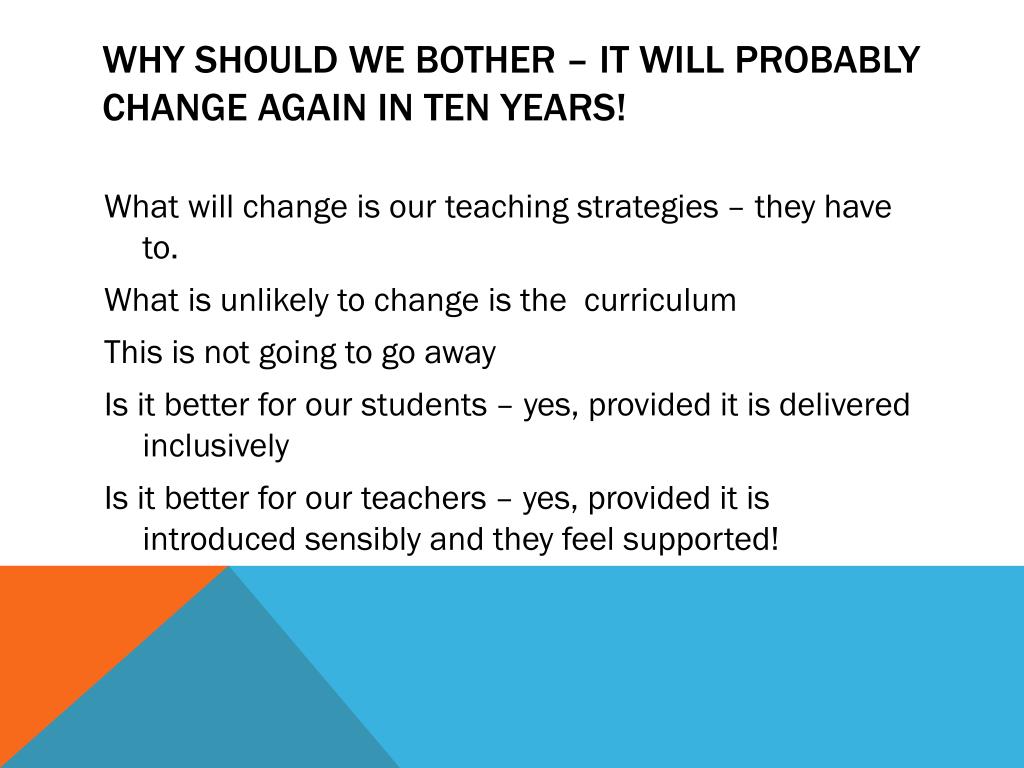 WHY SHOULD WE BOTHER – IT WILL PROBABLY CHANGE AGAIN IN TEN YEARS!

What will change is our teaching strategies – they have to.

What is unlikely to change is the  curriculum

This is not going to go away

Is it better for our students – yes, provided it is delivered inclusively

Is it better for our teachers – yes, provided it is introduced sensibly and they feel supported!